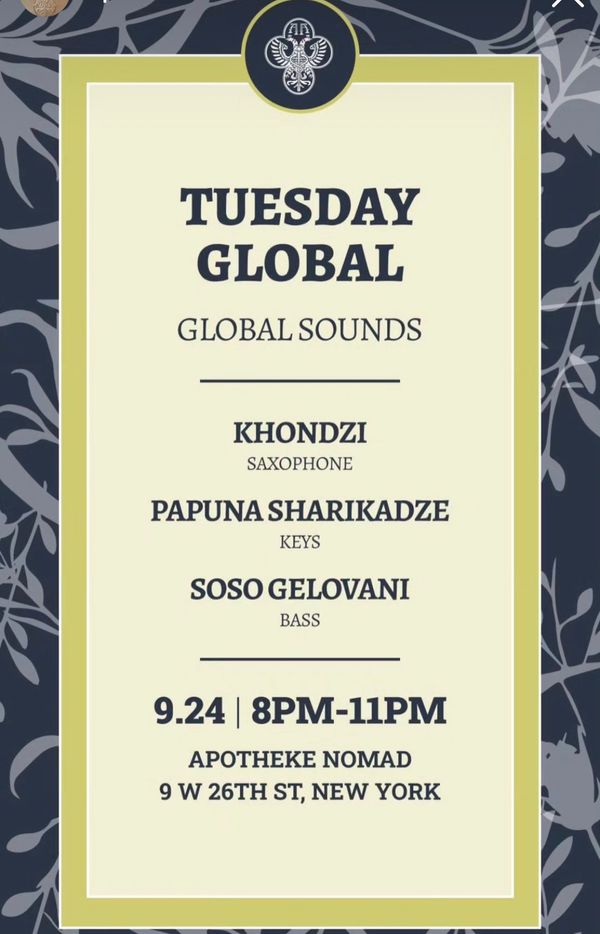 TUESDAY GLOBAL

GLOBAL SOUNDS

KHONDZI
SAXOPHONE

PAPUNA SHARIKADZE
KEYS

SOSO GELOVANI
BASS

9.24 | 8PM-11PM

APOTHEKE NOMAD
9 W 26TH ST, NEW YORK